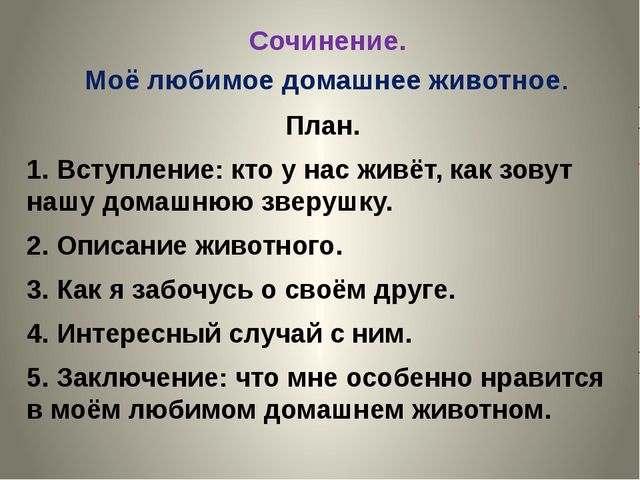 Сочинение.

Моё любимое домашнее животное.

План.

1. Вступление: кто у нас живёт, как зовут нашу домашнюю зверушку.

2. Описание животного.

3. Как я забочусь о своём друге.

4. Интересный случай с ним.

5. Заключение: что мне особенно нравится в моём любимом домашнем животном.